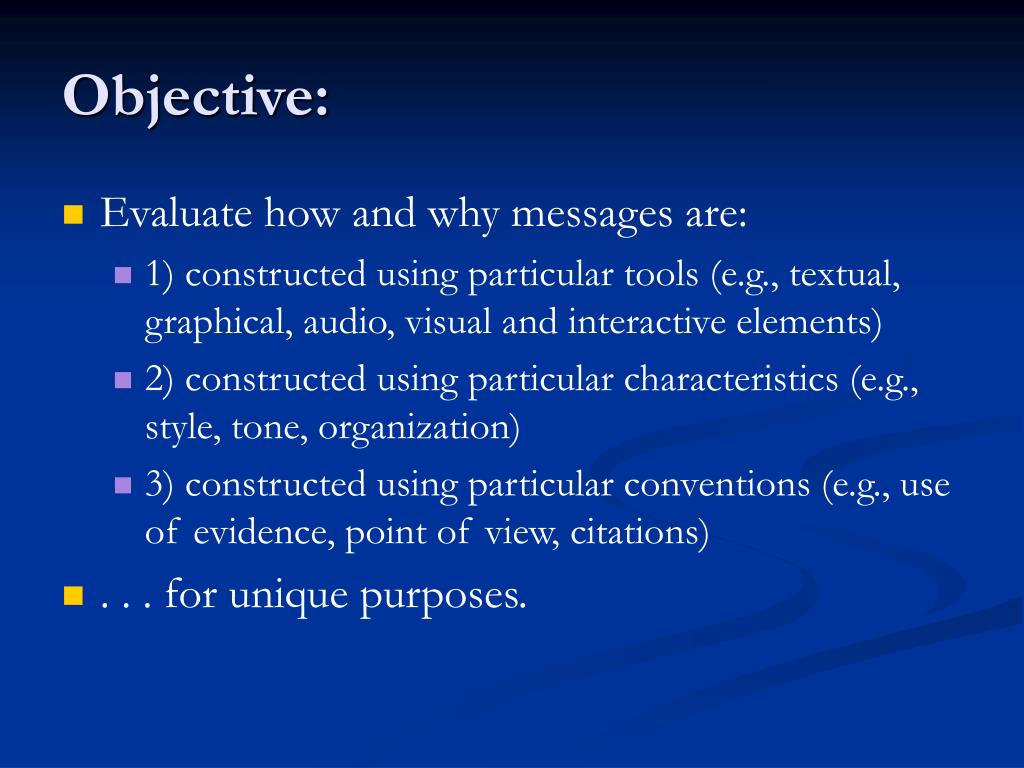 Objective:

Evaluate how and why messages are:

1) constructed using particular tools (e.g., textual, graphical, audio, visual and interactive elements)

2) constructed using particular characteristics (e.g., style, tone, organization)

3) constructed using particular conventions (e.g., use of evidence, point of view, citations)

. . . for unique purposes.